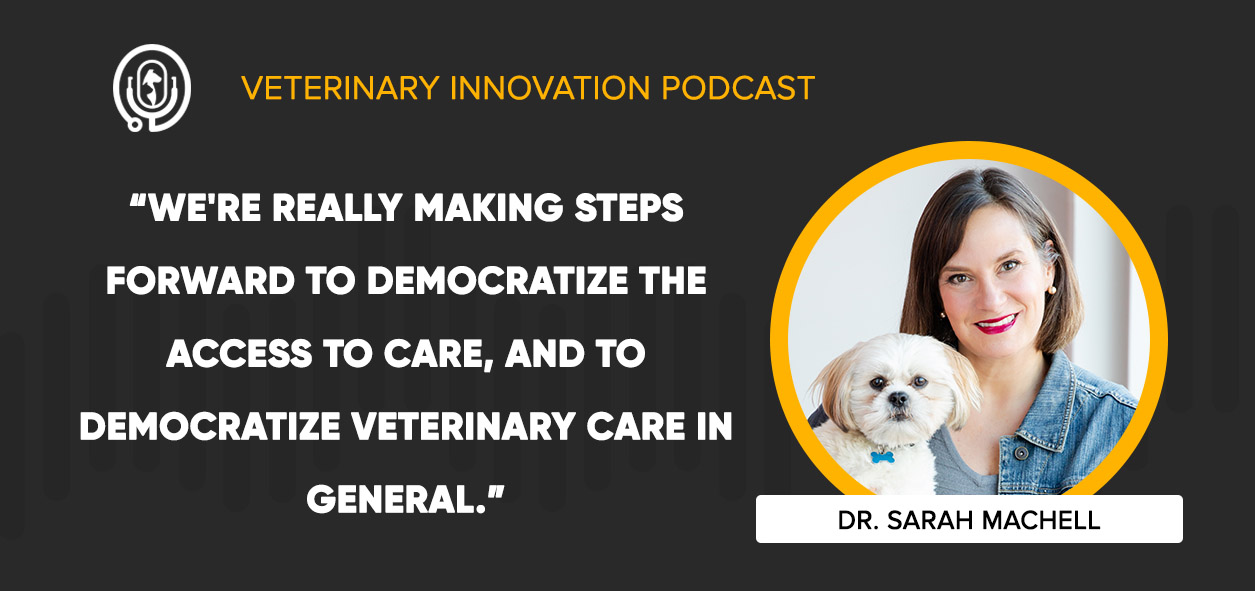 VETERINARY INNOVATION PODCAST

“WE'RE REALLY MAKING STEPS FORWARD TO DEMOCRATIZE THE ACCESS TO CARE, AND TO DEMOCRATIZE VETERINARY CARE IN GENERAL.”

DR. SARAH MACHELL